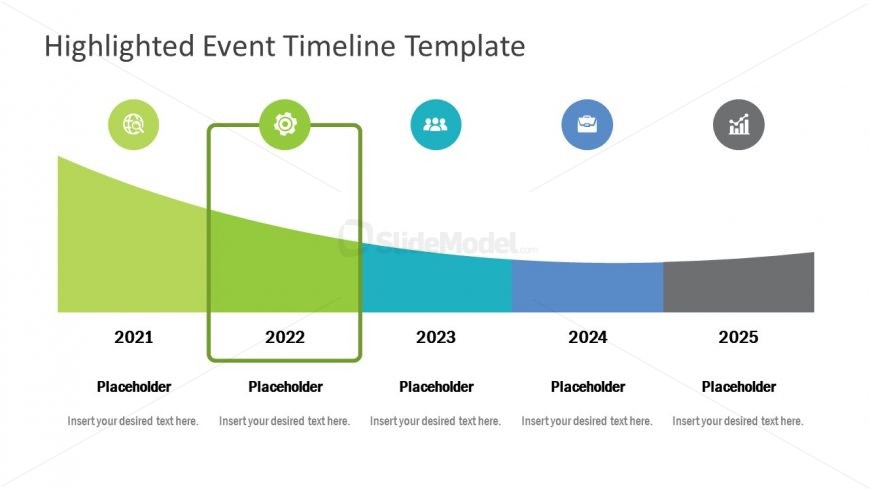 Highlighted Event Timeline Template

SlideModel.com

2021

Placeholder

Insert your desired text here.

2022

Placeholder

Insert your desired text here.

2023

Placeholder

Insert your desired text here.

2024

Placeholder

Insert your desired text here.

2025

Placeholder

Insert your desired text here.